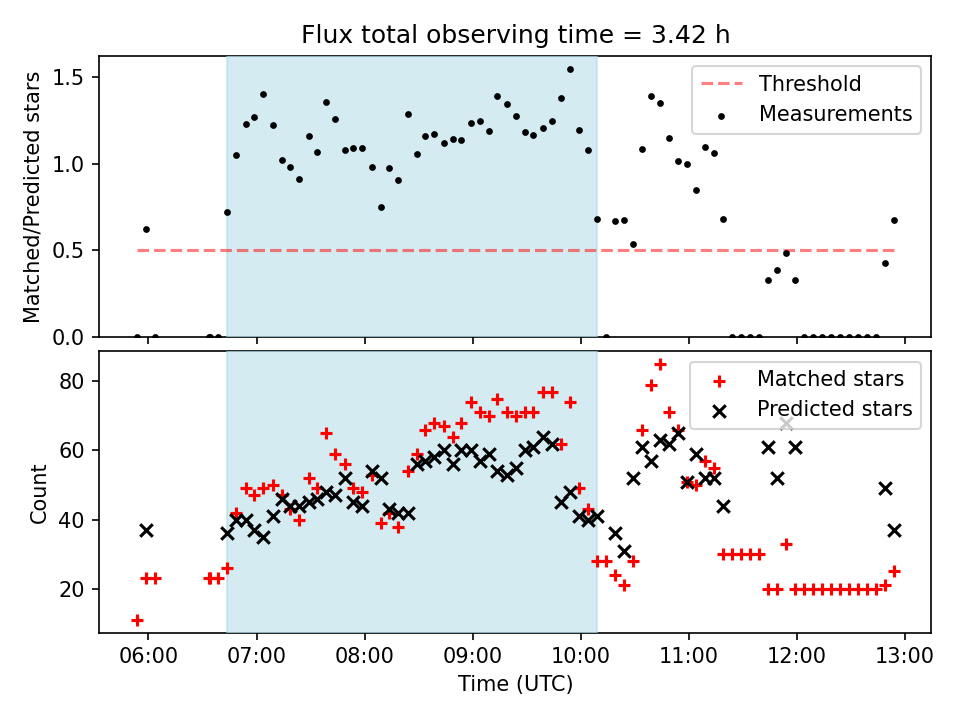 Flux total observing time = 3.42 h

Matched/Predicted stars

1.5
1.0
0.5
0.0

Threshold
Measurements

Count

80
60
40
20

Matched stars
Predicted stars

06:00
07:00
08:00
09:00
10:00
11:00
12:00
13:00

Time (UTC)